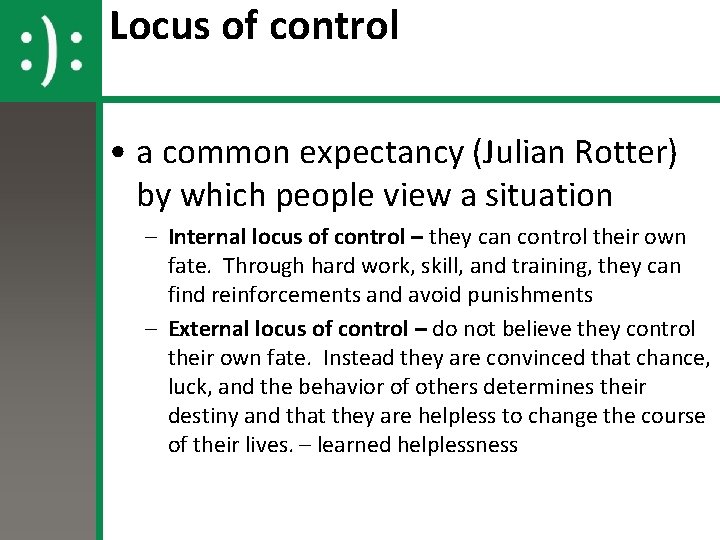 :):

Locus of control

• a common expectancy (Julian Rotter) by which people view a situation

– Internal locus of control – they can control their own fate. Through hard work, skill, and training, they can find reinforcements and avoid punishments

– External locus of control – do not believe they control their own fate. Instead they are convinced that chance, luck, and the behavior of others determines their destiny and that they are helpless to change the course of their lives. – learned helplessness